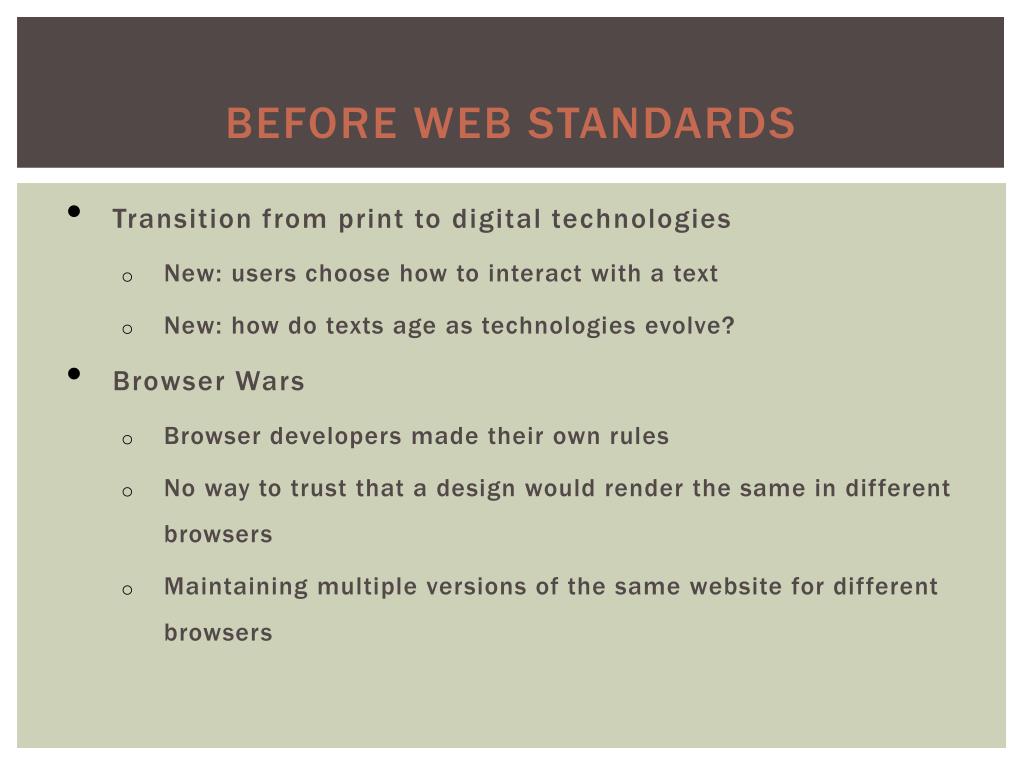 BEFORE WEB STANDARDS

• Transition from print to digital technologies
  o New: users choose how to interact with a text
  o New: how do texts age as technologies evolve?
• Browser Wars
  o Browser developers made their own rules
  o No way to trust that a design would render the same in different browsers
  o Maintaining multiple versions of the same website for different browsers